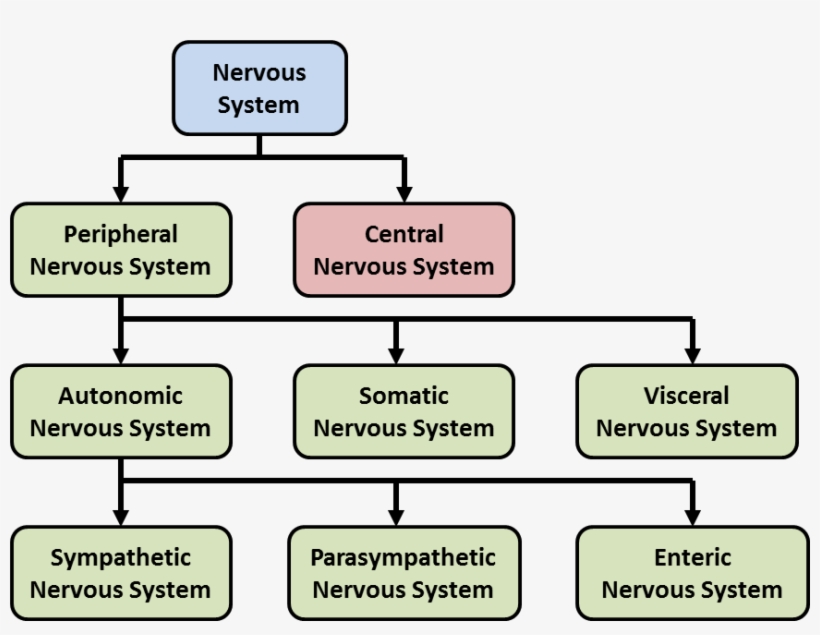 Nervous System

Peripheral Nervous System

Central Nervous System

Autonomic Nervous System

Somatic Nervous System

Visceral Nervous System

Sympathetic Nervous System

Parasympathetic Nervous System

Enteric Nervous System